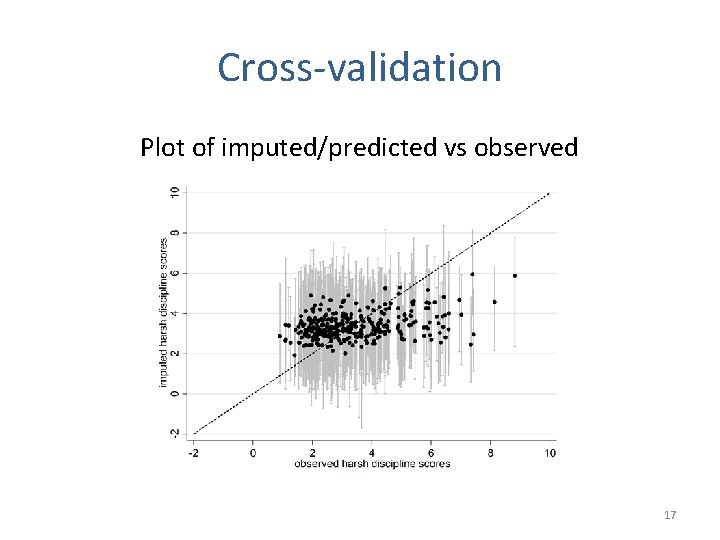 Cross-validation

Plot of imputed/predicted vs observed

imputed harsh discipline scores

10
8
6
4
2
0
-2

-2 0 2 4 6 8 10
observed harsh discipline scores

17